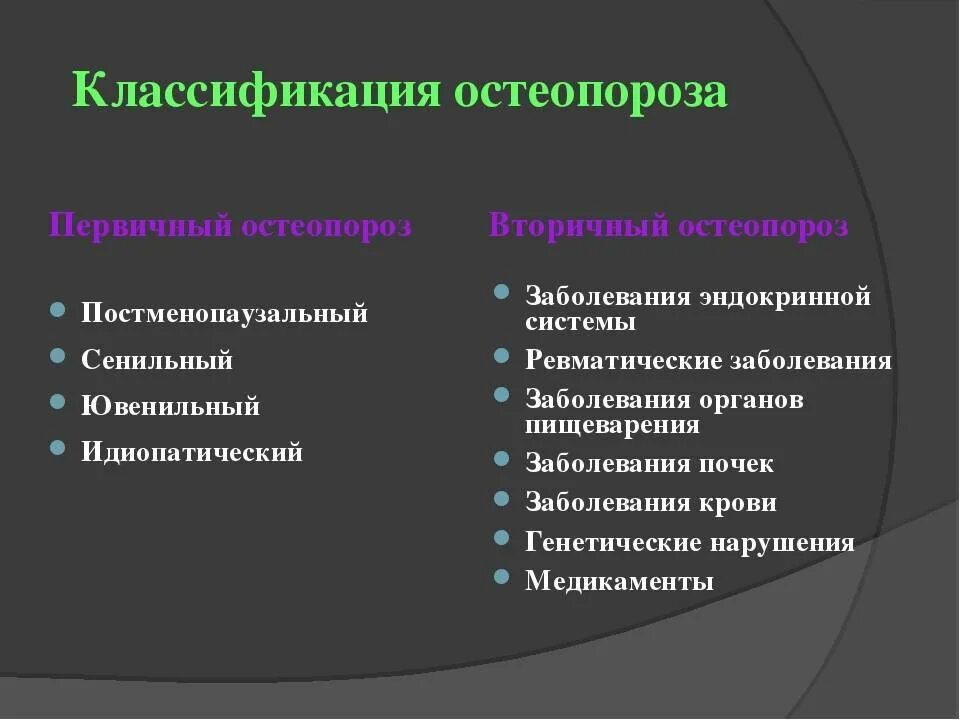 Классификация остеопороза

Первичный остеопороз

- Постменопаузальный
- Сенильный
- Ювенильный
- Идиопатический

Вторичный остеопороз

- Заболевания эндокринной системы
- Ревматические заболевания
- Заболевания органов пищеварения
- Заболевания почек
- Заболевания крови
- Генетические нарушения
- Медикаменты